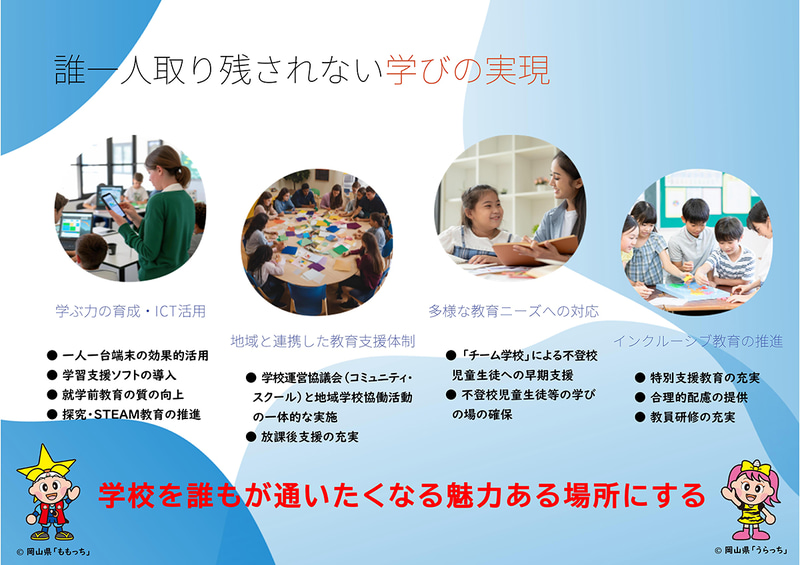 誰一人取り残されない学びの実現

学ぶ力の育成・ICT活用

● 一人一台端末の効果的活用
● 学習支援ソフトの導入
● 就学前教育の質の向上
● 探究・STEAM教育の推進

地域と連携した教育支援体制

● 学校運営協議会（コミュニティ・スクール）と地域学校協働活動の一体的な実施
● 放課後支援の充実

多様な教育ニーズへの対応

● 「チーム学校」による不登校児童生徒への早期支援
● 不登校児童生徒等の学びの場の確保

インクルーシブ教育の推進

● 特別支援教育の充実
● 合理的配慮の提供
● 教員研修の充実

学校を誰もが通いたくなる魅力ある場所にする

© 岡山県「ももっち」

© 岡山県「うらっち」